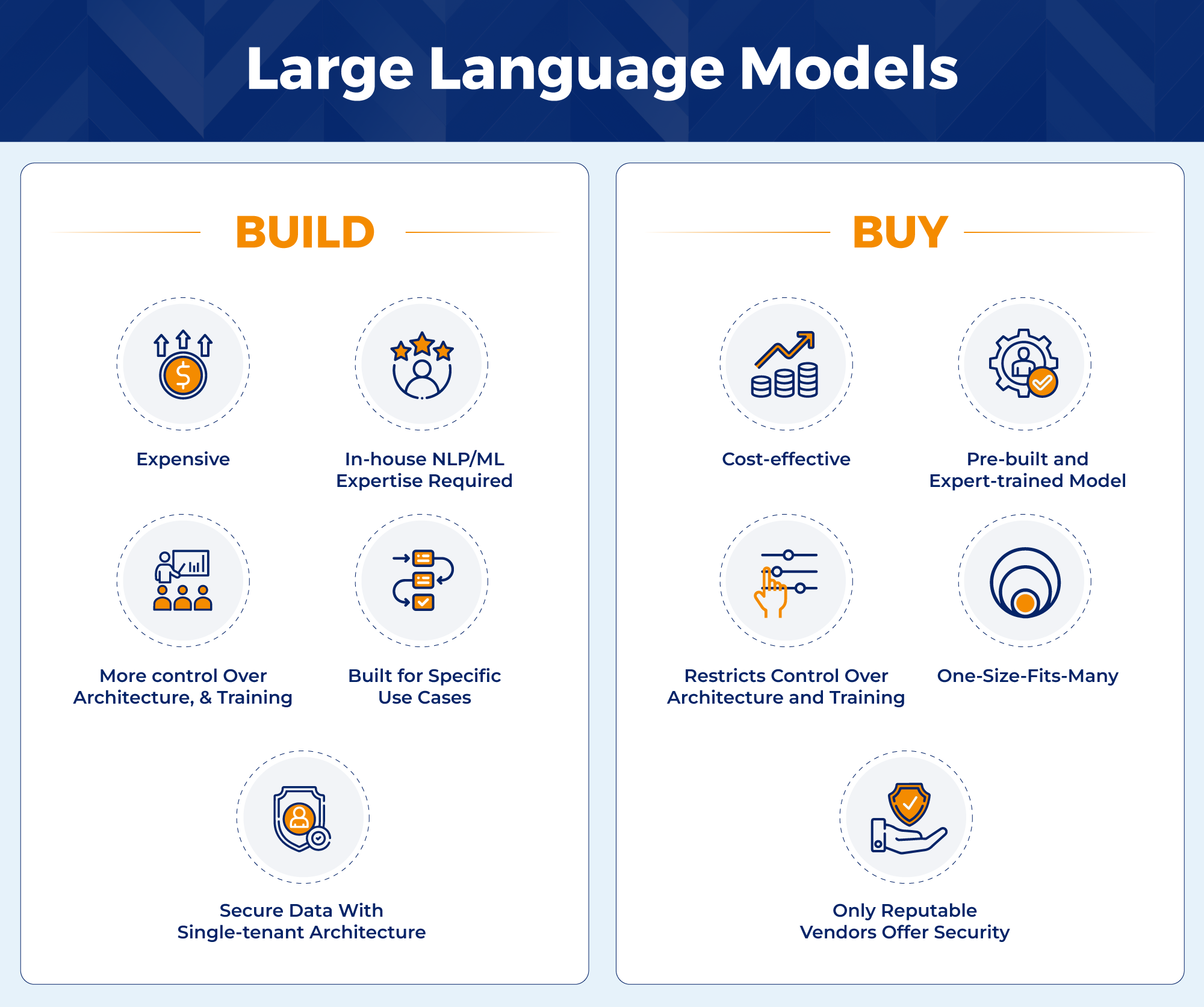 Large Language Models

BUILD

Expensive

In-house NLP/ML Expertise Required

More control Over Architecture, & Training

Built for Specific Use Cases

Secure Data With Single-tenant Architecture

BUY

Cost-effective

Pre-built and Expert-trained Model

Restricts Control Over Architecture and Training

One-Size-Fits-Many

Only Reputable Vendors Offer Security